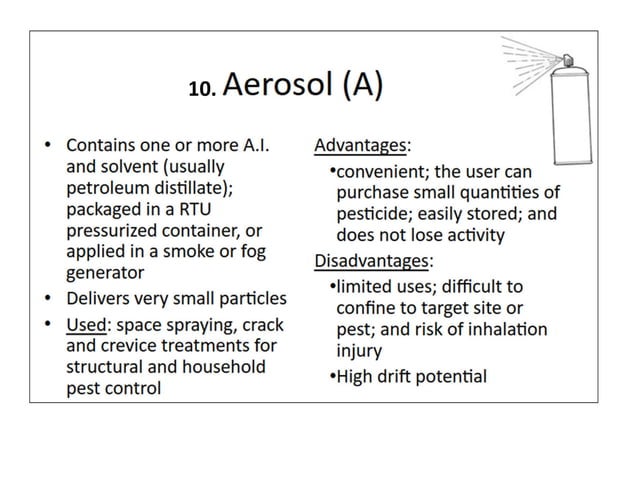 10. Aerosol (A)

• Contains one or more A.I. and solvent (usually petroleum distillate); packaged in a RTU pressurized container, or applied in a smoke or fog generator
• Delivers very small particles
• Used: space spraying, crack and crevice treatments for structural and household pest control

Advantages:
•convenient; the user can purchase small quantities of pesticide; easily stored; and does not lose activity

Disadvantages:
•limited uses; difficult to confine to target site or pest; and risk of inhalation injury
•High drift potential